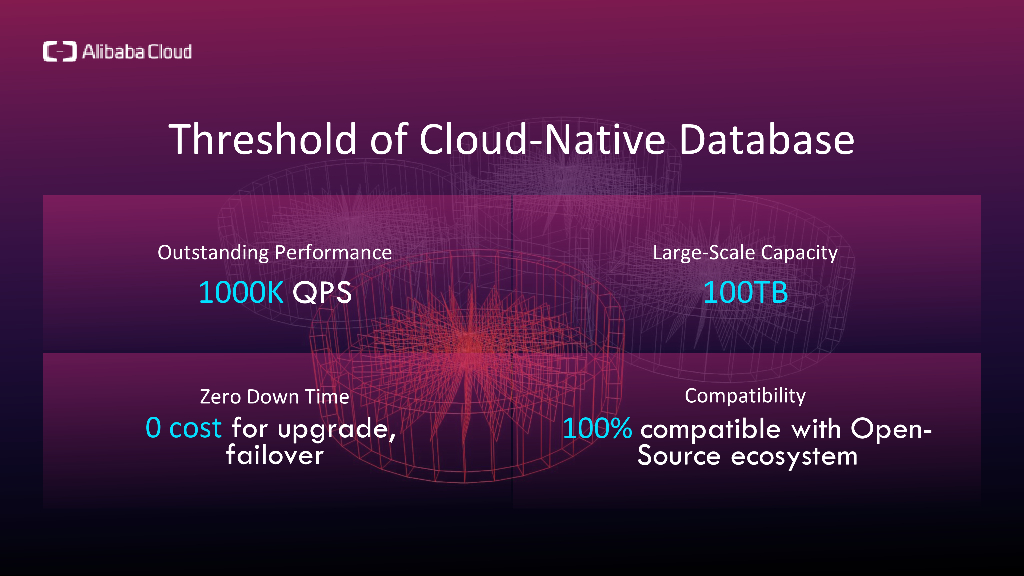 Alibaba Cloud

Threshold of Cloud-Native Database

Outstanding Performance
1000K QPS

Large-Scale Capacity
100TB

Zero Down Time
0 cost for upgrade, failover

Compatibility
100% compatible with Open-Source ecosystem